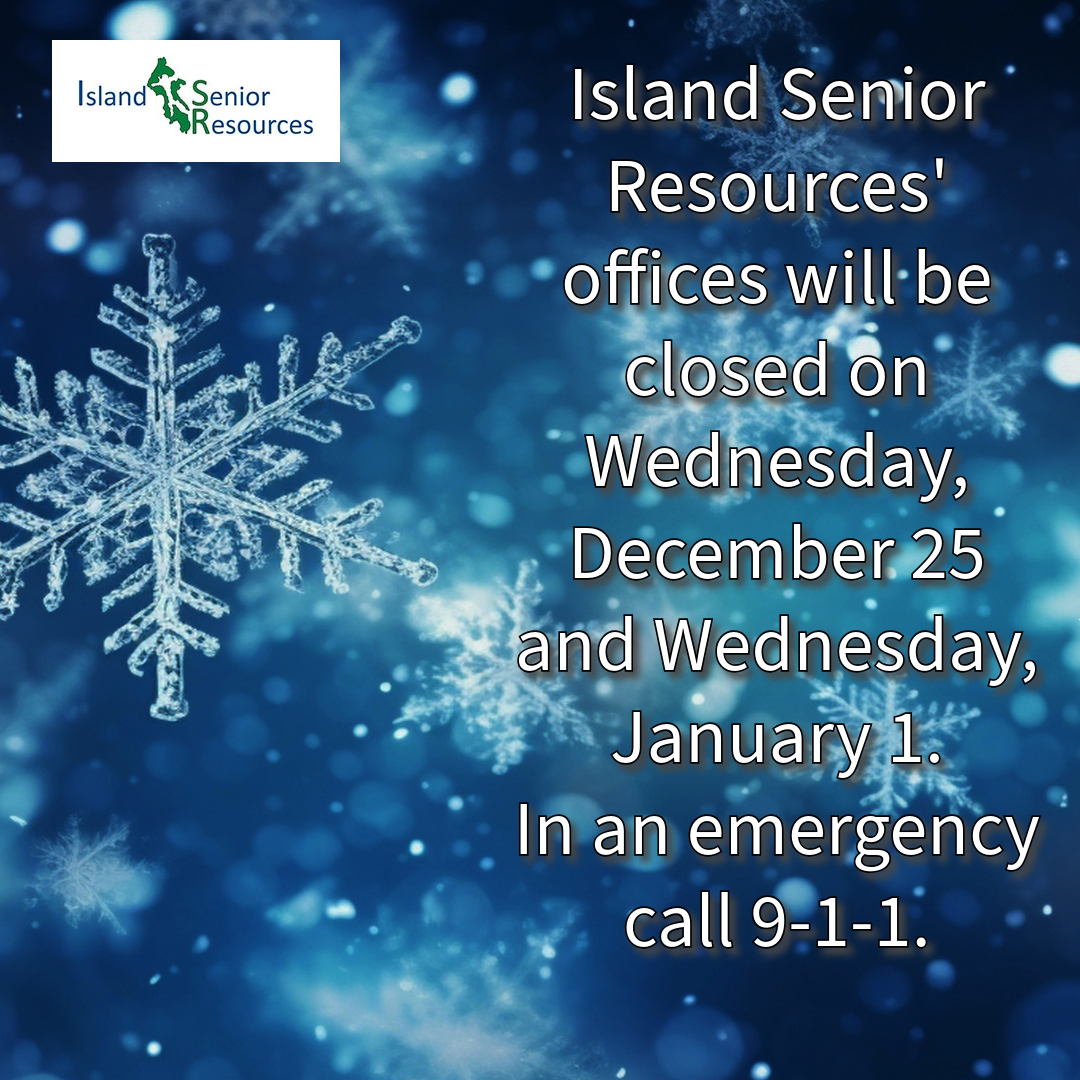 Island Senior Resources

Island Senior Resources' offices will be closed on Wednesday, December 25 and Wednesday, January 1.
In an emergency call 9-1-1.